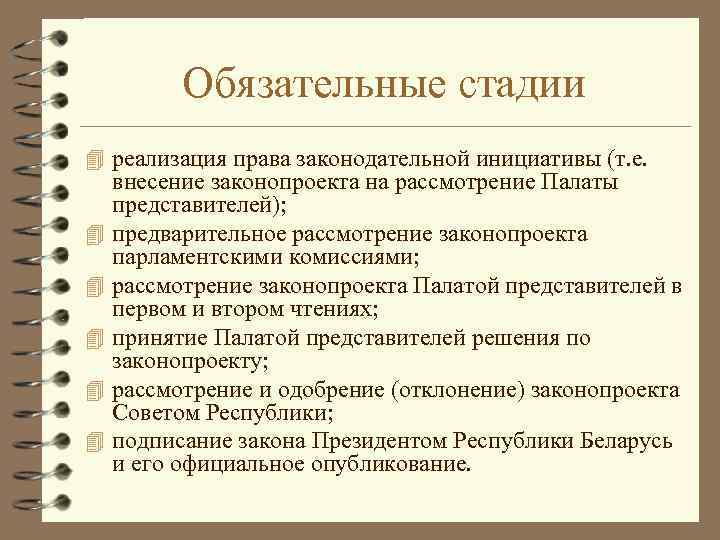 Обязательные стадии

реализация права законодательной инициативы (т.е. внесение законопроекта на рассмотрение Палаты представителей);

предварительное рассмотрение законопроекта парламентскими комиссиями;

рассмотрение законопроекта Палатой представителей в первом и втором чтениях;

принятие Палатой представителей решения по законопроекту;

рассмотрение и одобрение (отклонение) законопроекта Советом Республики;

подписание закона Президентом Республики Беларусь и его официальное опубликование.